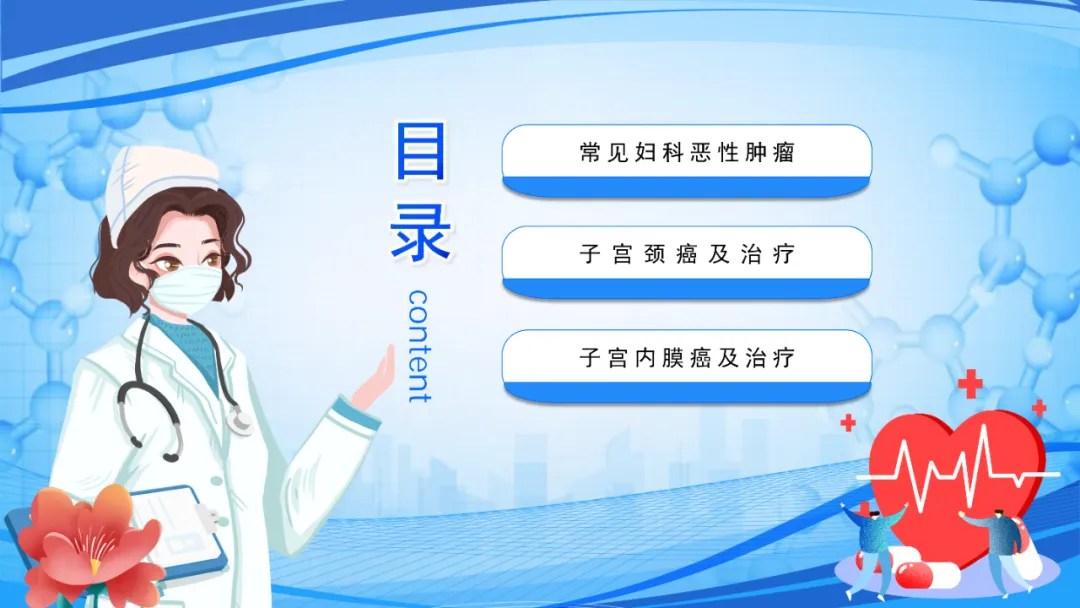 目录

content

常见妇科恶性肿瘤

子宫颈癌及治疗

子宫内膜癌及治疗